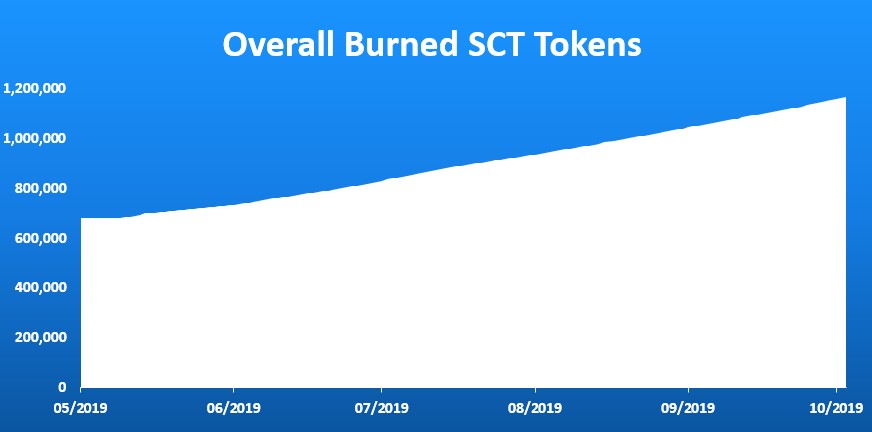 Overall Burned SCT Tokens

1,200,000
1,000,000
800,000
600,000
400,000
200,000
0

05/2019
06/2019
07/2019
08/2019
09/2019
10/2019